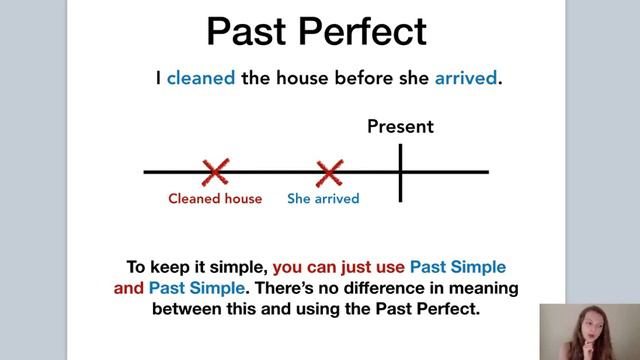 Past Perfect

I cleaned the house before she arrived.

Present

Cleaned house

She arrived

To keep it simple, you can just use Past Simple and Past Simple. There's no difference in meaning between this and using the Past Perfect.